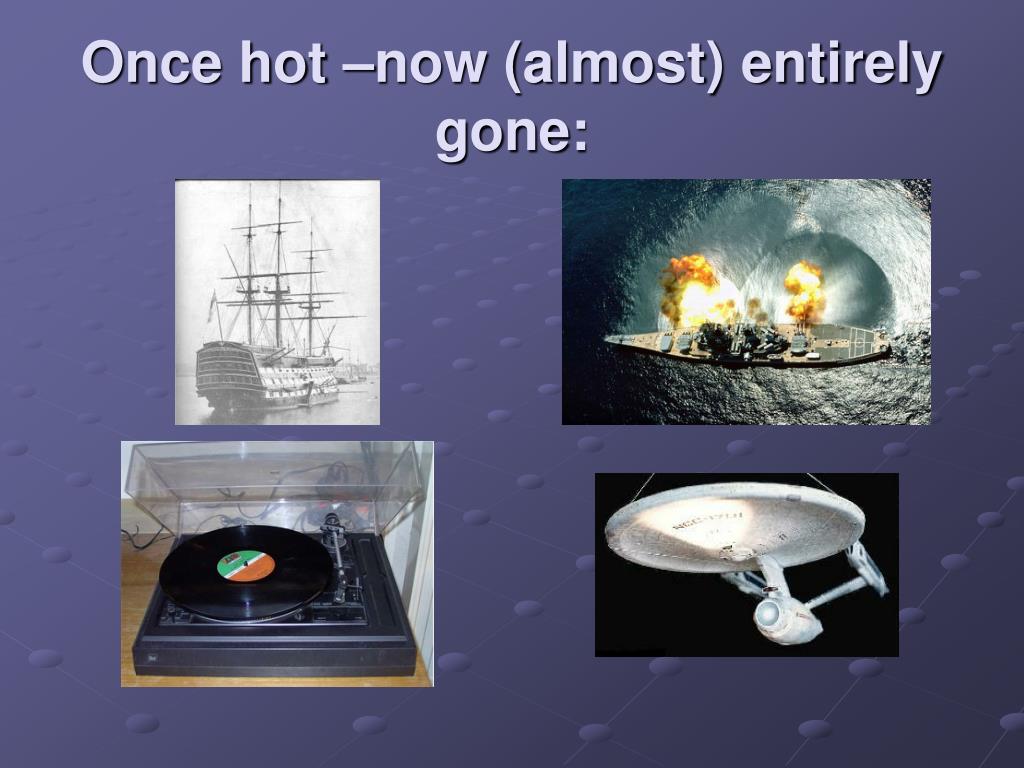 Once hot –now (almost) entirely gone: